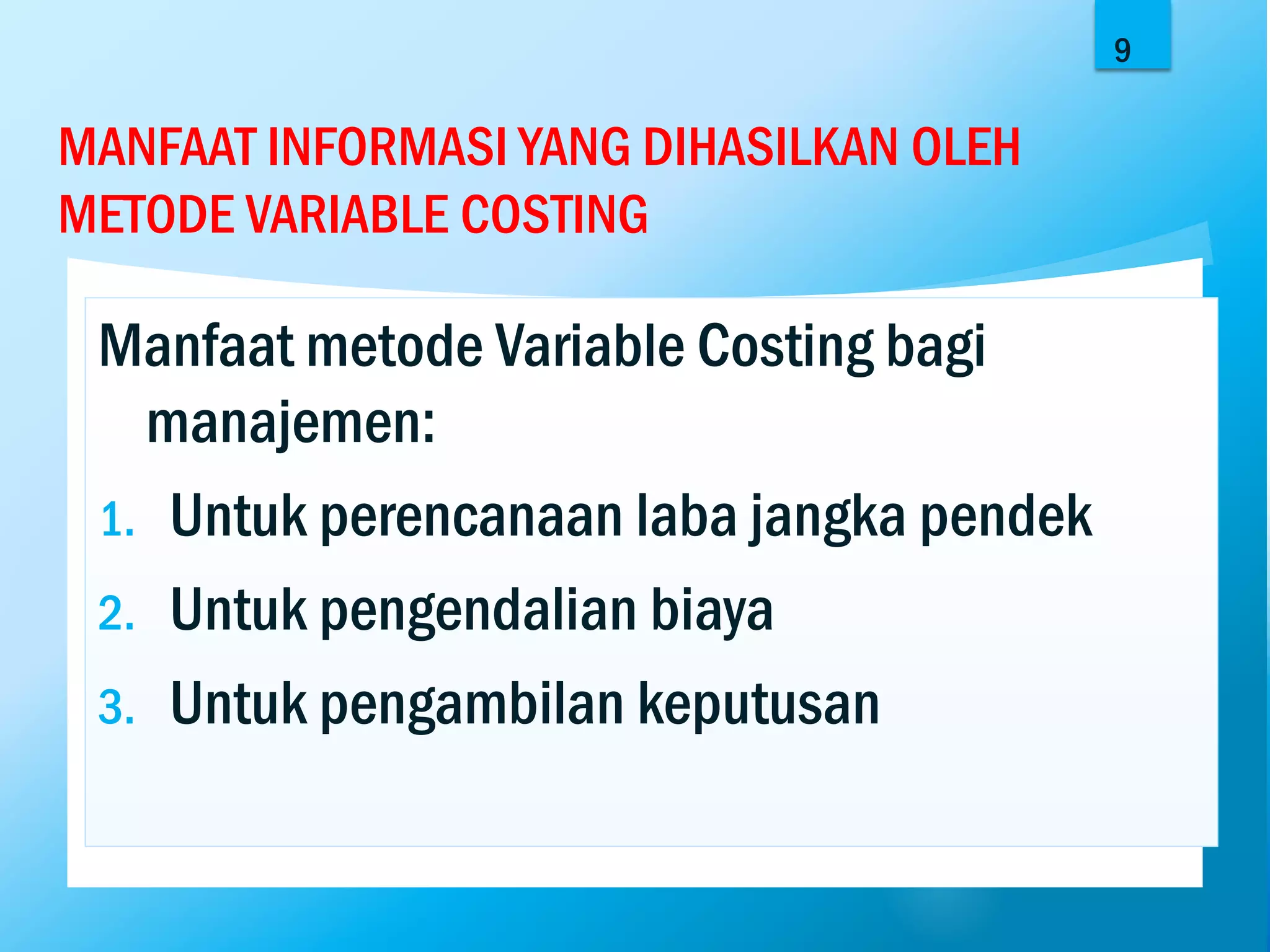 9

MANFAAT INFORMASI YANG DIHASILKAN OLEH METODE VARIABLE COSTING

Manfaat metode Variable Costing bagi manajemen:

1. Untuk perencanaan laba jangka pendek
2. Untuk pengendalian biaya
3. Untuk pengambilan keputusan